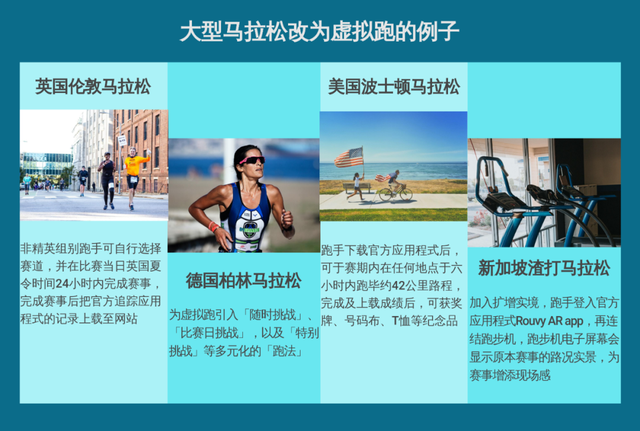 大型马拉松改为虚拟跑的例子

英国伦敦马拉松

非精英组别跑手可自行选择赛道，并在比赛当日英国夏令时间24小时内完成赛事，完成赛事后把官方追踪应用程式的记录上载至网站

德国柏林马拉松

为虚拟跑引入「随时挑战」、「比赛日挑战」，以及「特别挑战」等多元化的「跑法」

美国波士顿马拉松

跑手下载官方应用程式后，可于赛期内在任何地点于六小时内跑毕约42公里路程，完成及上载成绩后，可获奖牌、号码布、T恤等纪念品

新加坡渣打马拉松

加入扩增实境，跑手登入官方应用程式Rouvy AR app，再连结跑步机，跑步机电子屏幕会显示原本赛事的路况实景，为赛事增添现场感